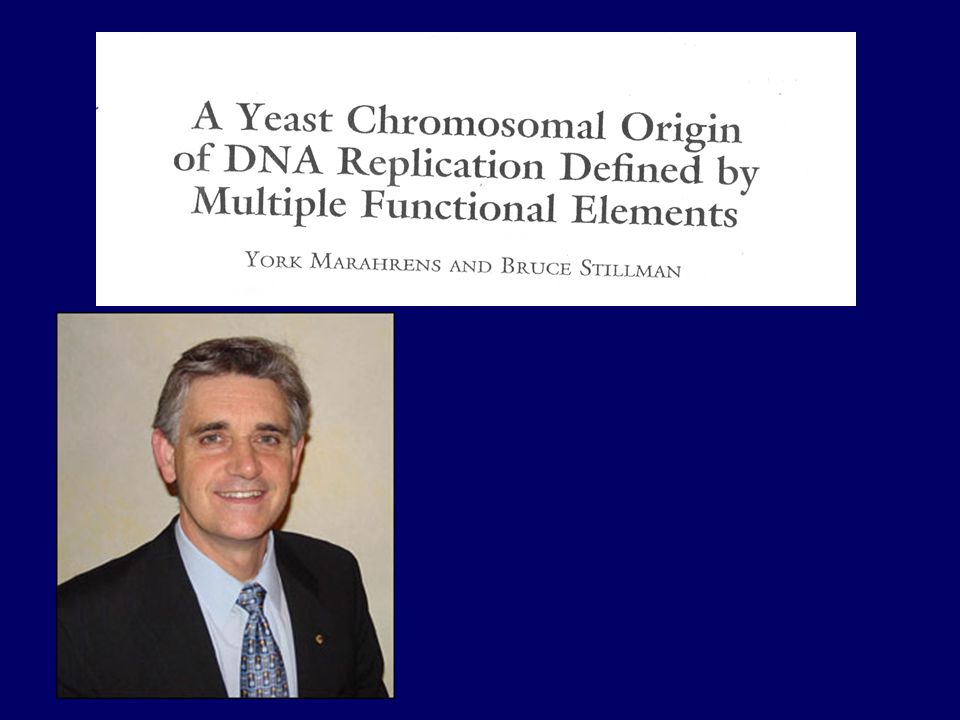 A Yeast Chromosomal Origin of DNA Replication Defined by Multiple Functional Elements

YORK MARAHRENS AND BRUCE STILLMAN